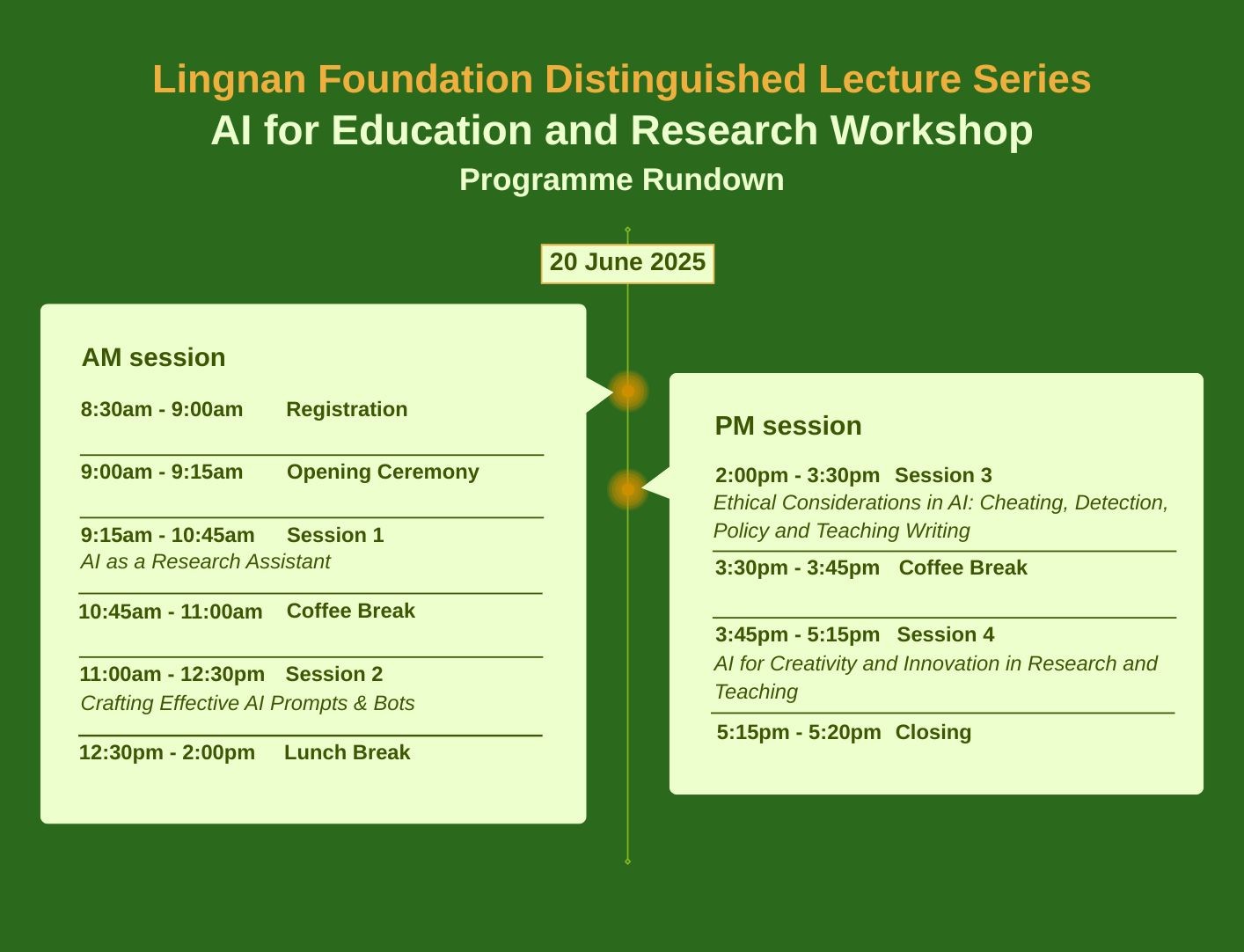 Lingnan Foundation Distinguished Lecture Series
AI for Education and Research Workshop
Programme Rundown

20 June 2025

AM session

8:30am - 9:00am Registration

9:00am - 9:15am Opening Ceremony

9:15am - 10:45am Session 1
AI as a Research Assistant

10:45am - 11:00am Coffee Break

11:00am - 12:30pm Session 2
Crafting Effective AI Prompts & Bots

12:30pm - 2:00pm Lunch Break

PM session

2:00pm - 3:30pm Session 3
Ethical Considerations in AI: Cheating, Detection, Policy and Teaching Writing

3:30pm - 3:45pm Coffee Break

3:45pm - 5:15pm Session 4
AI for Creativity and Innovation in Research and Teaching

5:15pm - 5:20pm Closing